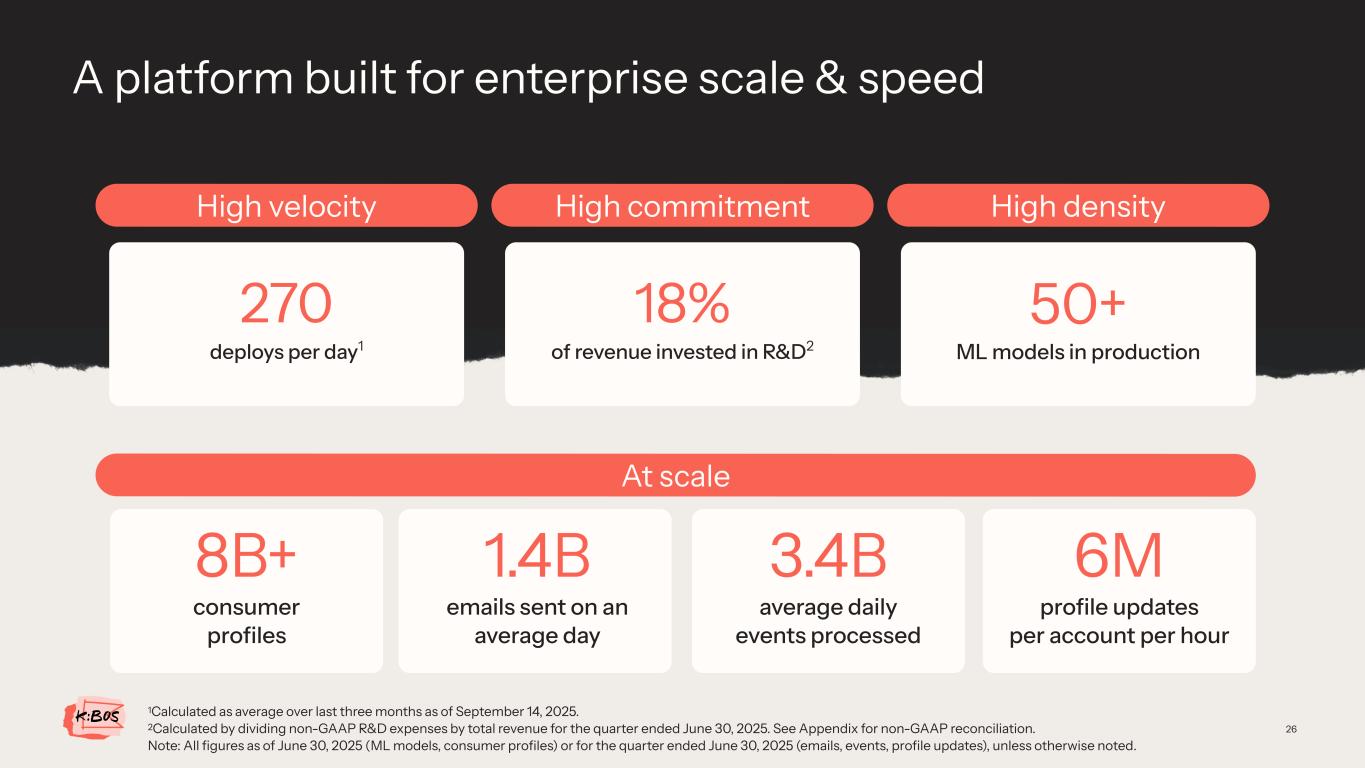 A platform built for enterprise scale & speed

High velocity

270
deploys per day$^1$

High commitment

18%
of revenue invested in R&D$^2$

High density

50+
ML models in production

At scale

8B+
consumer profiles

1.4B
emails sent on an average day

3.4B
average daily events processed

6M
profile updates per account per hour

K:BOS

$^1$Calculated as average over last three months as of September 14, 2025.
$^2$Calculated by dividing non-GAAP R&D expenses by total revenue for the quarter ended June 30, 2025. See Appendix for non-GAAP reconciliation.
Note: All figures as of June 30, 2025 (ML models, consumer profiles) or for the quarter ended June 30, 2025 (emails, events, profile updates), unless otherwise noted.

26